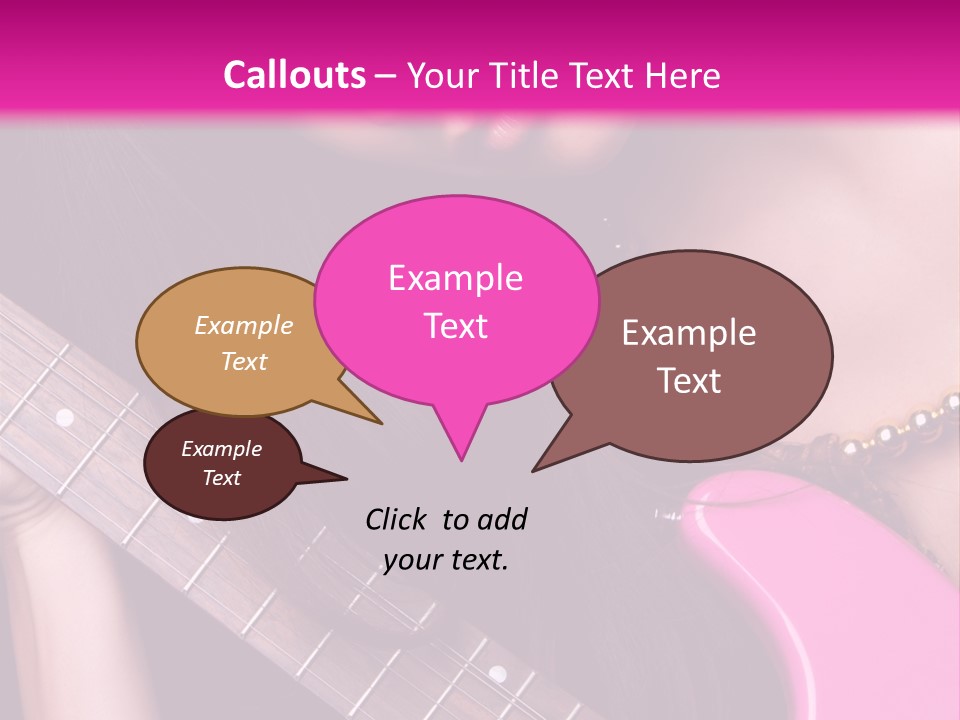 Callouts – Your Title Text Here

Example Text

Example Text

Example Text

Example Text

Click to add your text.